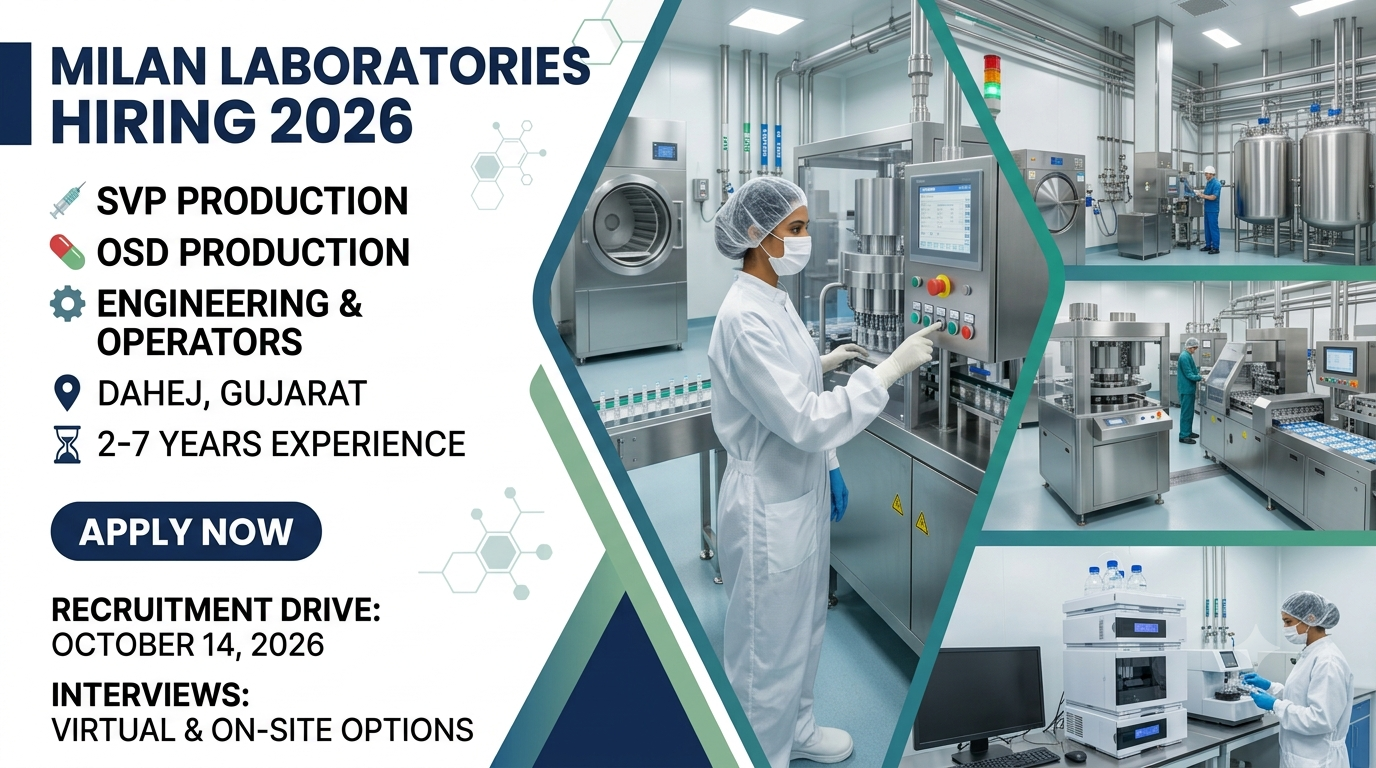 MILAN LABORATORIES
HIRING 2026

SVP PRODUCTION

OSD PRODUCTION

ENGINEERING &
OPERATORS

DAHEJ, GUJARAT

2-7 YEARS EXPERIENCE

APPLY NOW

RECRUITMENT DRIVE:
OCTOBER 14, 2026

INTERVIEWS:
VIRTUAL & ON-SITE OPTIONS